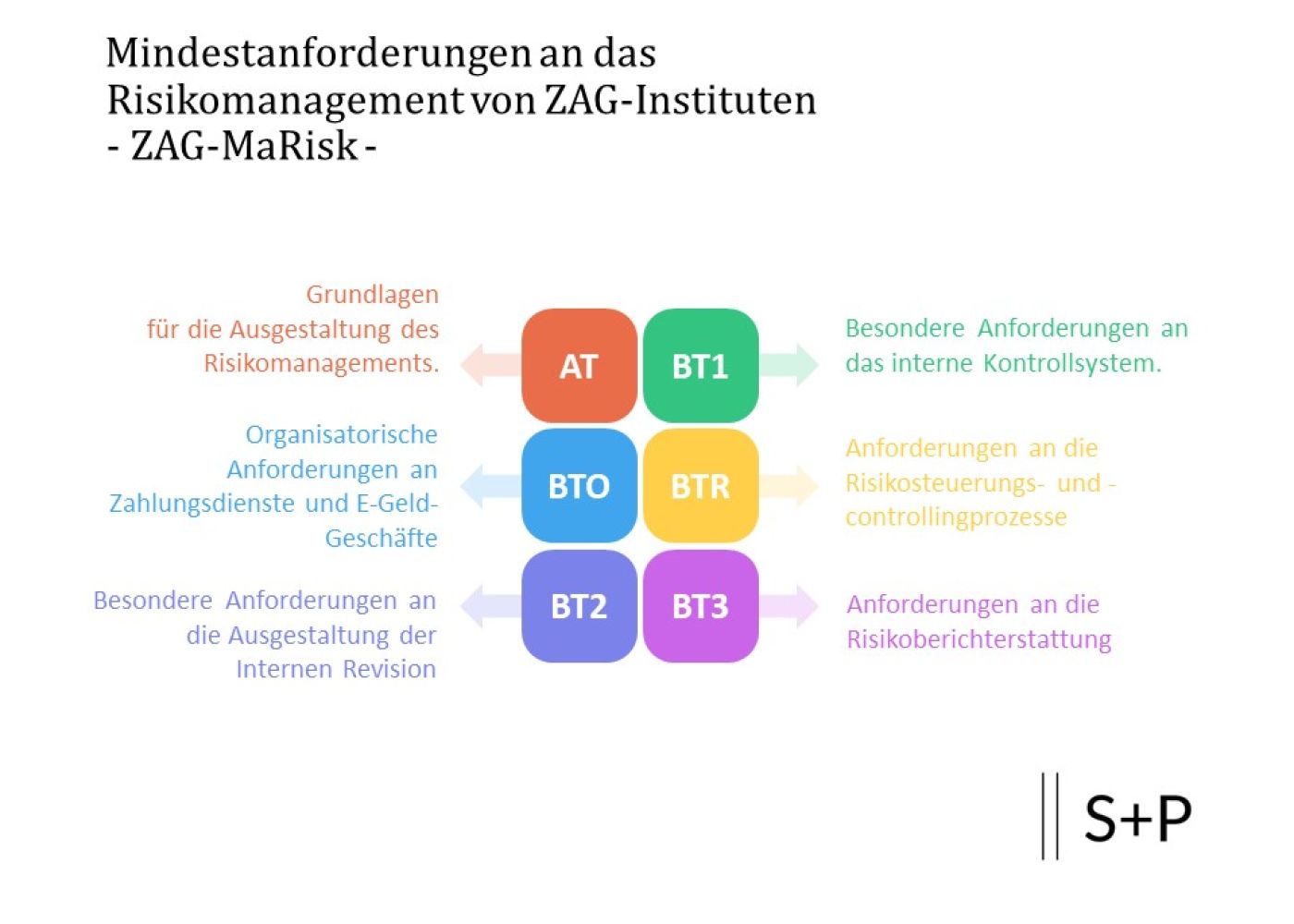 Mindestanforderungen an das Risikomanagement von ZAG-Instituten
- ZAG-MaRisk -

Grundlagen für die Ausgestaltung des Risikomanagements.

AT

BT1

Besondere Anforderungen an das interne Kontrollsystem.

Organisatorische Anforderungen an Zahlungsdienste und E-Geld-Geschäfte

BTO

BTR

Anforderungen an die Risikosteuerungs- und -controllingprozesse

Besondere Anforderungen an die Ausgestaltung der Internen Revision

BT2

BT3

Anforderungen an die Risikoberichterstattung

S+P